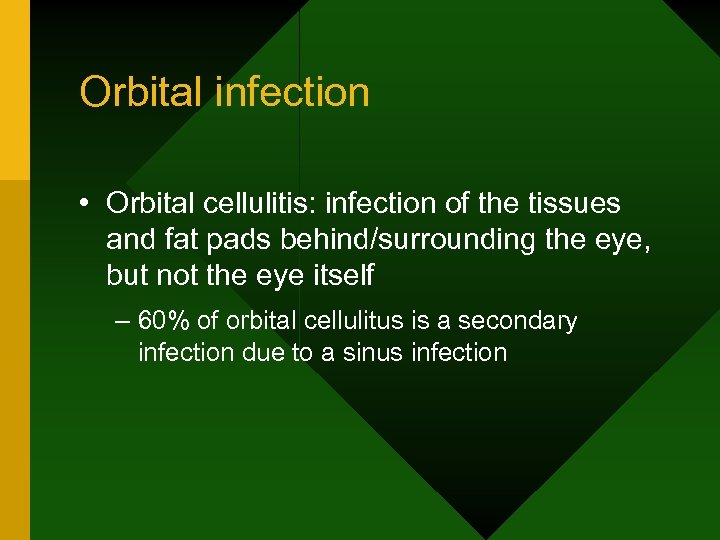 Orbital infection

• Orbital cellulitis: infection of the tissues and fat pads behind/surrounding the eye, but not the eye itself

– 60% of orbital cellulitus is a secondary infection due to a sinus infection